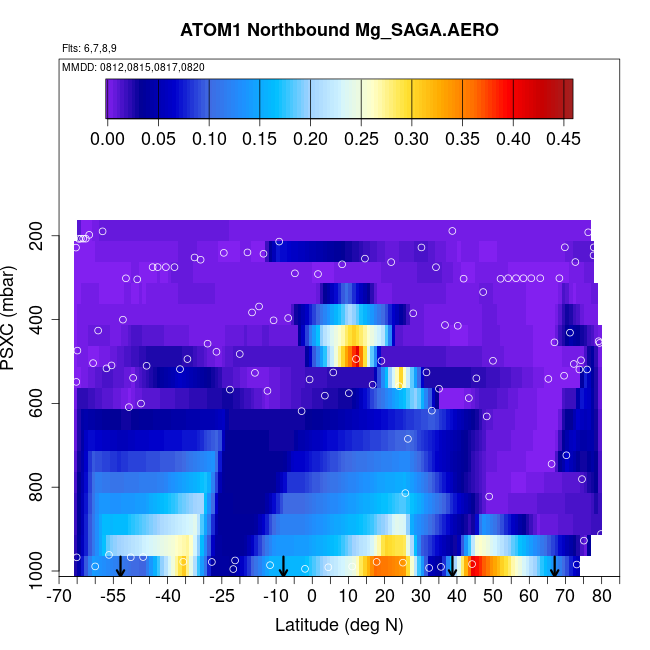 ATOM1 Northbound Mg_SAGA.AERO

Flts: 6,7,8,9

MMDD: 0812,0815,0817,0820

0.00 0.05 0.10 0.15 0.20 0.25 0.30 0.35 0.40 0.45

PSXC (mbar)

200
400
600
800
1000

-70 -55 -40 -25 -10 0 10 20 30 40 50 60 70 80

Latitude (deg N)